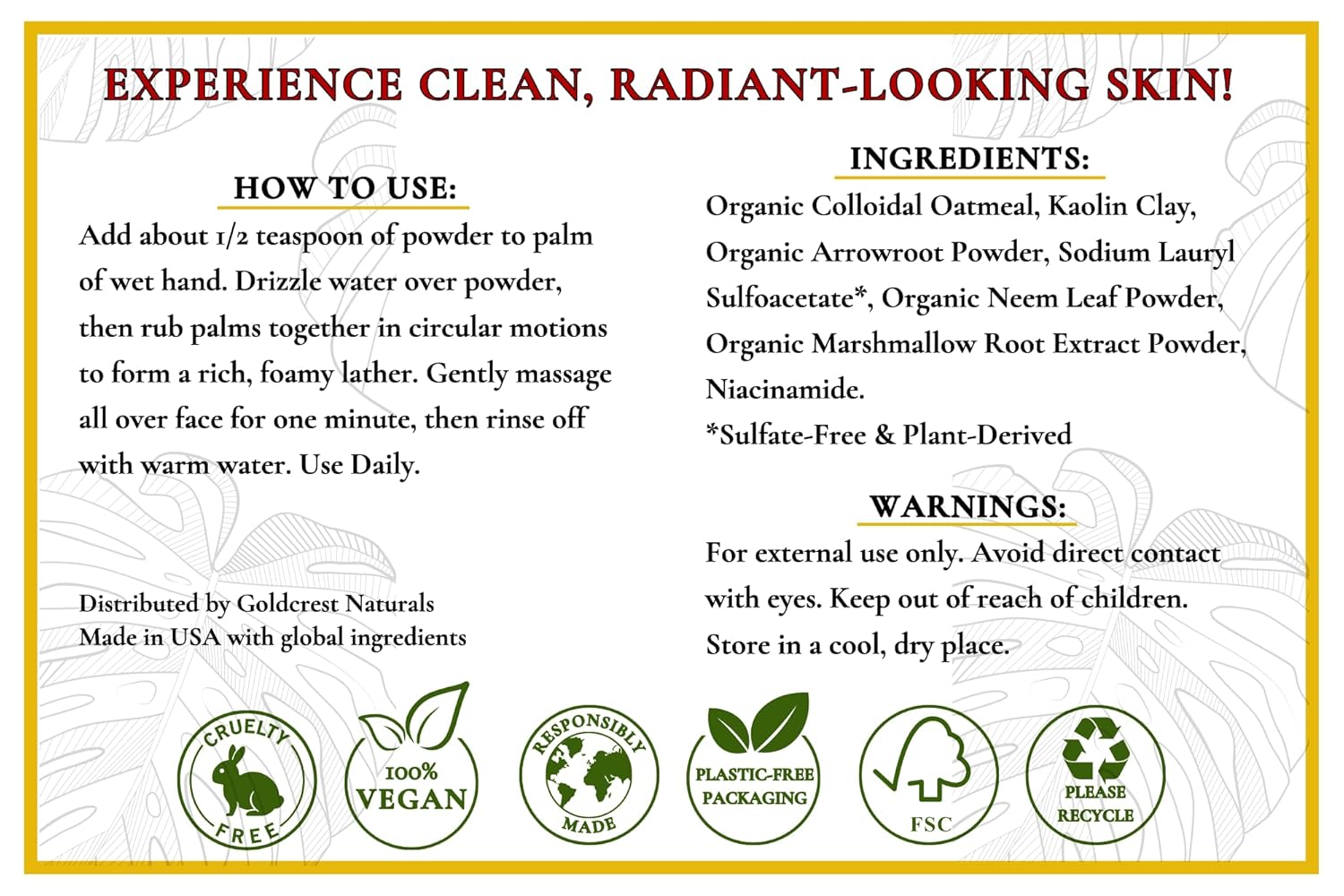 EXPERIENCE CLEAN, RADIANT-LOOKING SKIN!

HOW TO USE:

Add about 1/2 teaspoon of powder to palm of wet hand. Drizzle water over powder, then rub palms together in circular motions to form a rich, foamy lather. Gently massage all over face for one minute, then rinse off with warm water. Use Daily.

Distributed by Goldcrest Naturals
Made in USA with global ingredients

INGREDIENTS:

Organic Colloidal Oatmeal, Kaolin Clay, Organic Arrowroot Powder, Sodium Lauryl Sulfoacetate*, Organic Neem Leaf Powder, Organic Marshmallow Root Extract Powder, Niacinamide.
*Sulfate-Free & Plant-Derived

WARNINGS:

For external use only. Avoid direct contact with eyes. Keep out of reach of children. Store in a cool, dry place.

CRUELTY FREE

100% VEGAN

RESPONSIBLY MADE

PLASTIC-FREE PACKAGING

FSC

PLEASE RECYCLE